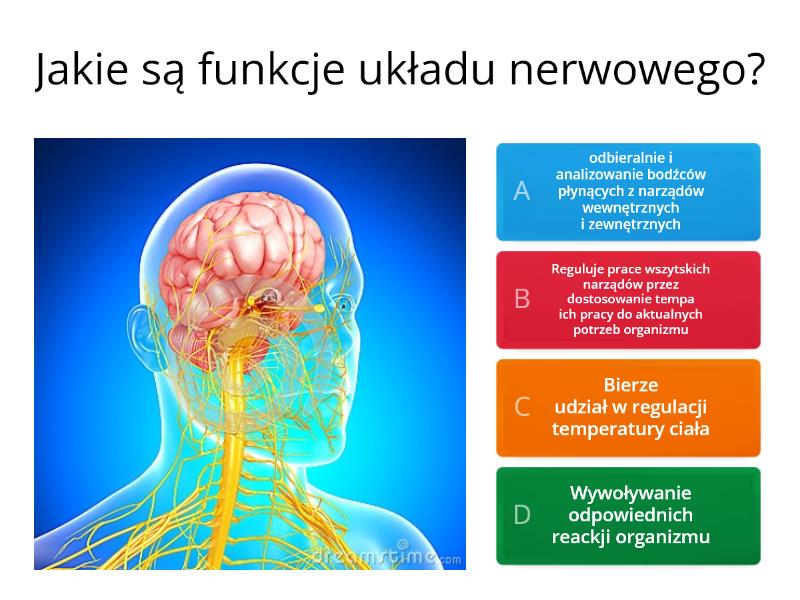 Jakie są funkcje układu nerwowego?

dreamstime.com

A odbieralnie i analizowanie bodźców płynących z narządów wewnętrznych i zewnętrznych

B Reguluje prace wszytskich narządów przez dostosowanie tempa ich pracy do aktualnych potrzeb organizmu

C Bierze udział w regulacji temperatury ciała

D Wywoływanie odpowiednich reackji organizmu